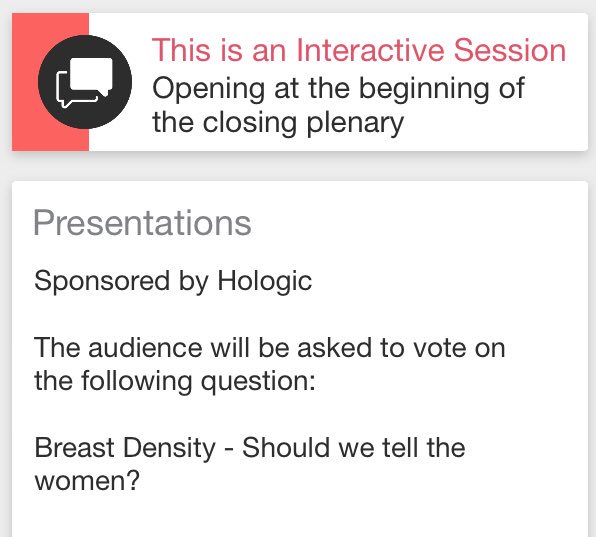 This is an Interactive Session
Opening at the beginning of the closing plenary

Presentations

Sponsored by Hologic

The audience will be asked to vote on the following question:

Breast Density - Should we tell the women?